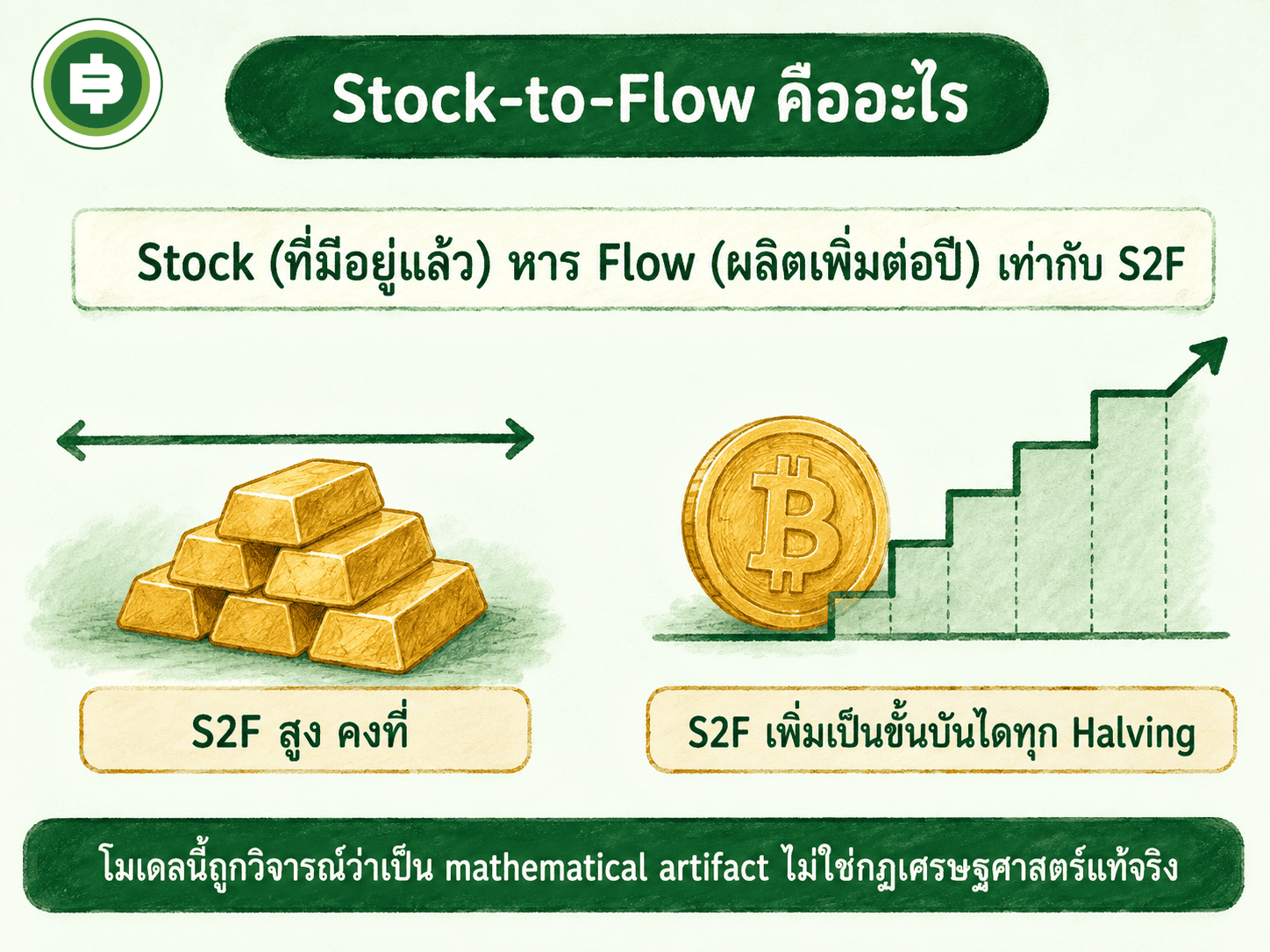 Stock-to-Flow คืออะไร

Stock (ที่มีอยู่แล้ว) หาร Flow (ผลิตเพิ่มต่อปี) เท่ากับ S2F

S2F สูง คงที่

S2F เพิ่มเป็นขั้นบันไดทุก Halving

โมเดลนี้ถูกวิจารณ์ว่าเป็น mathematical artifact ไม่ใช่กฎเศรษฐศาสตร์แท้จริง